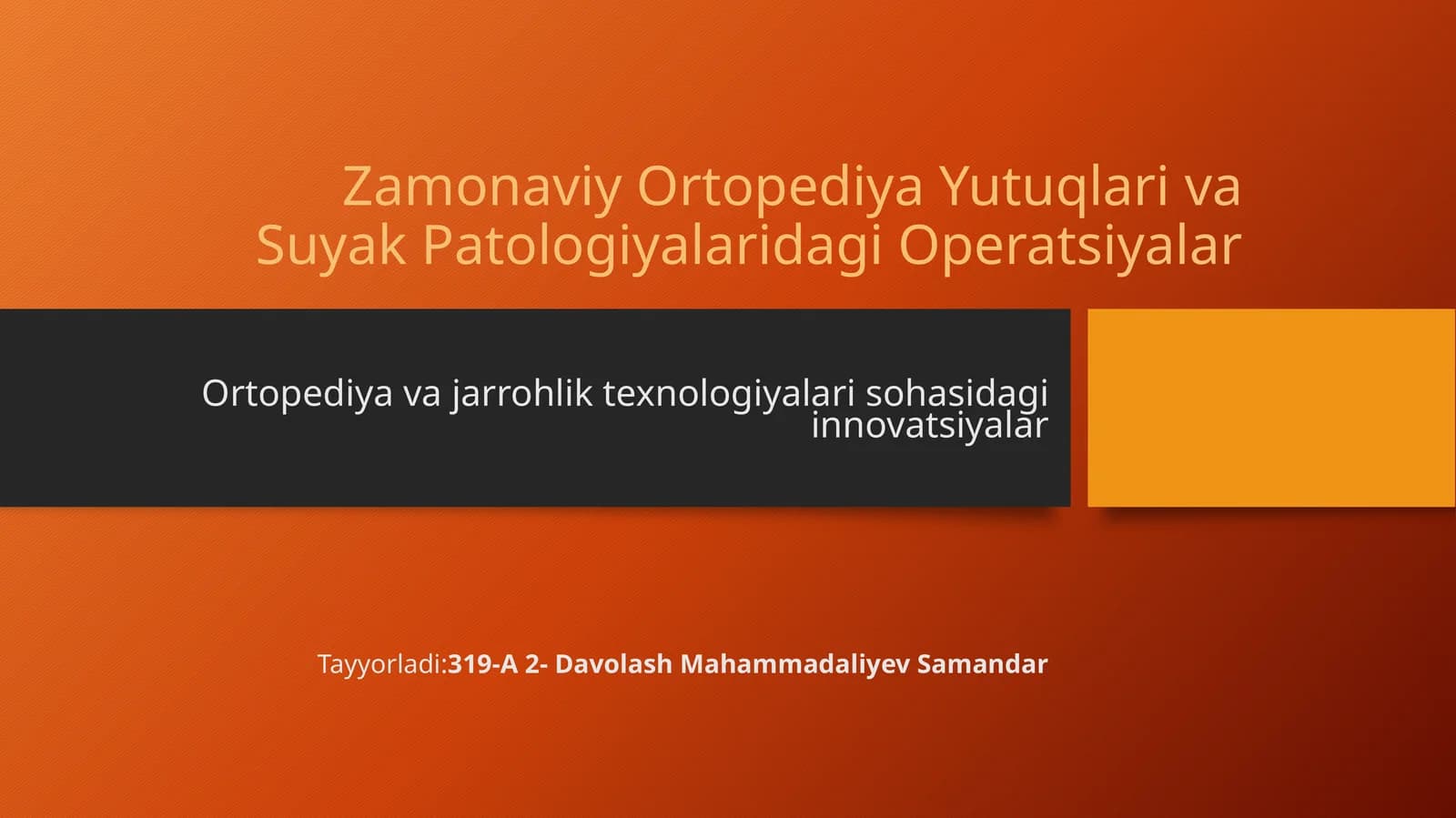 Zamonaviy Ortopediya Yutuqlari va Suyak Patologiyalaridagi Operatsiyalar

Ortopediya va jarrohlik texnologiyalari sohasidagi innovatsiyalar

Tayyorladi:319-A 2- Davolash Mahammadaliyev Samandar